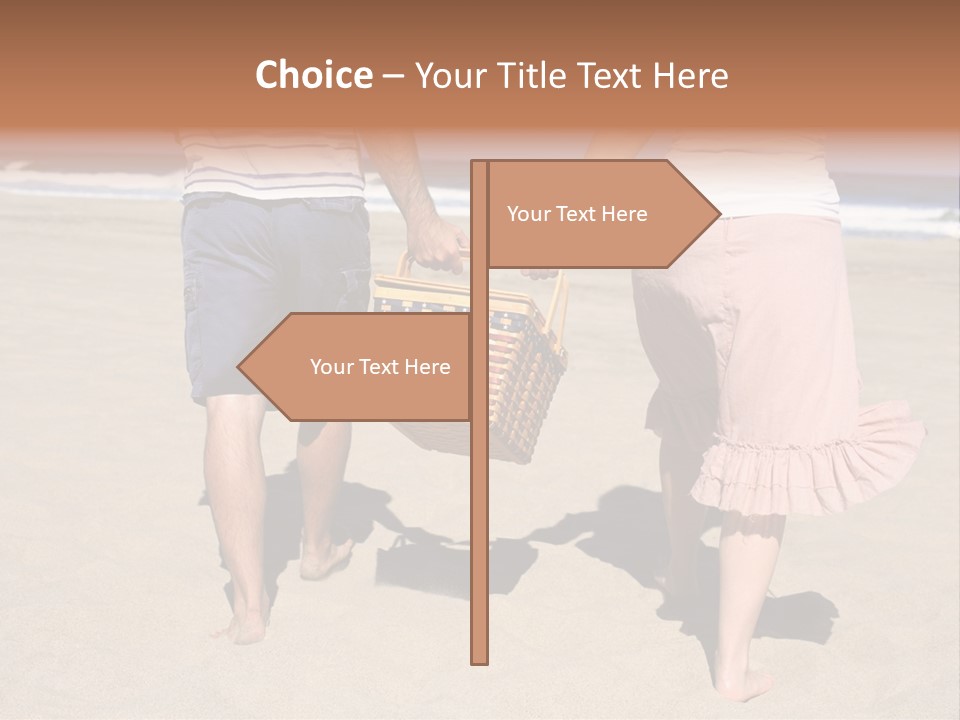 Choice – Your Title Text Here

Your Text Here

Your Text Here